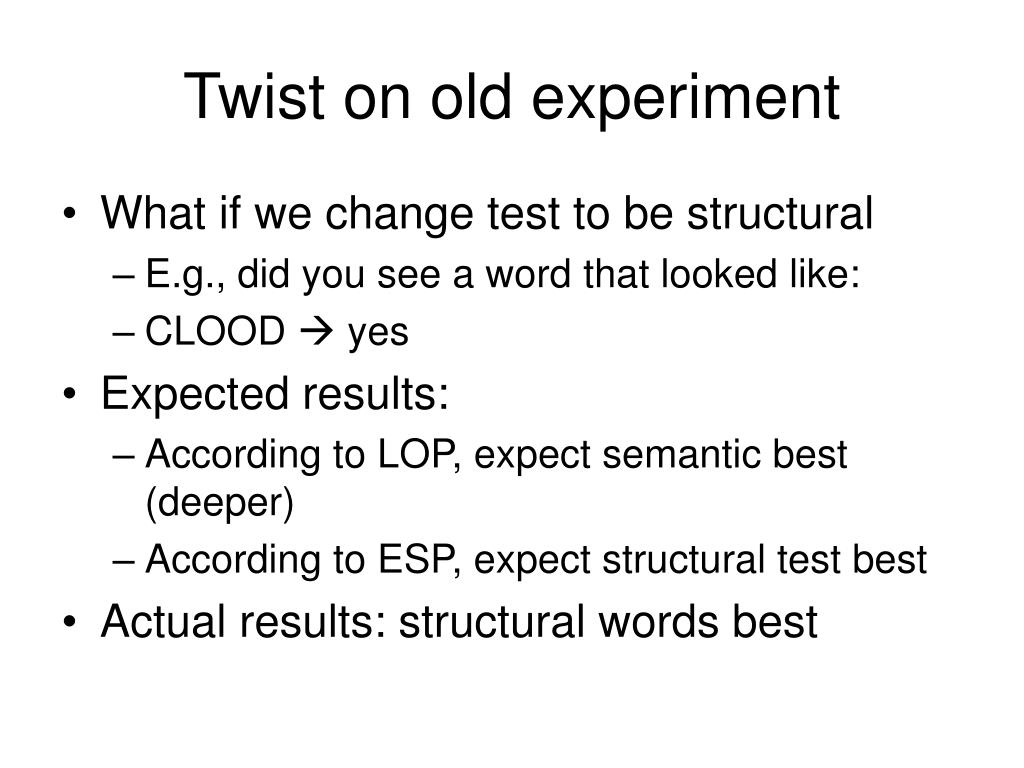 Twist on old experiment

• What if we change test to be structural
– E.g., did you see a word that looked like:
– CLOOD → yes
• Expected results:
– According to LOP, expect semantic best (deeper)
– According to ESP, expect structural test best
• Actual results: structural words best